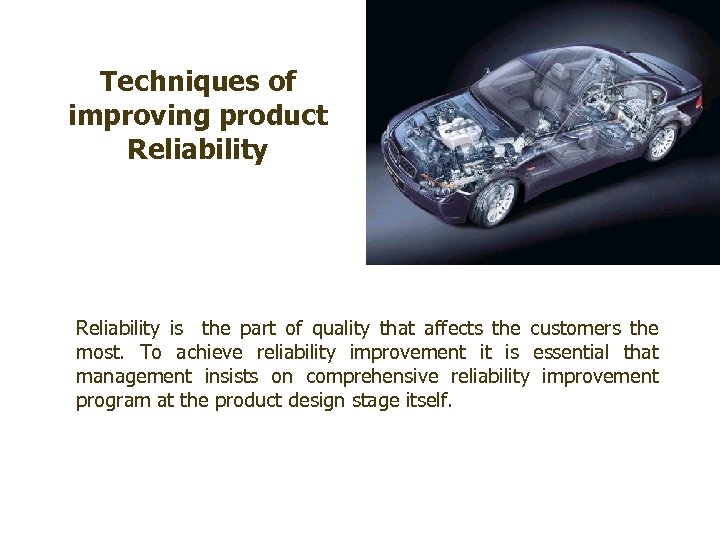 Techniques of improving product Reliability

Reliability is the part of quality that affects the customers the most. To achieve reliability improvement it is essential that management insists on comprehensive reliability improvement program at the product design stage itself.